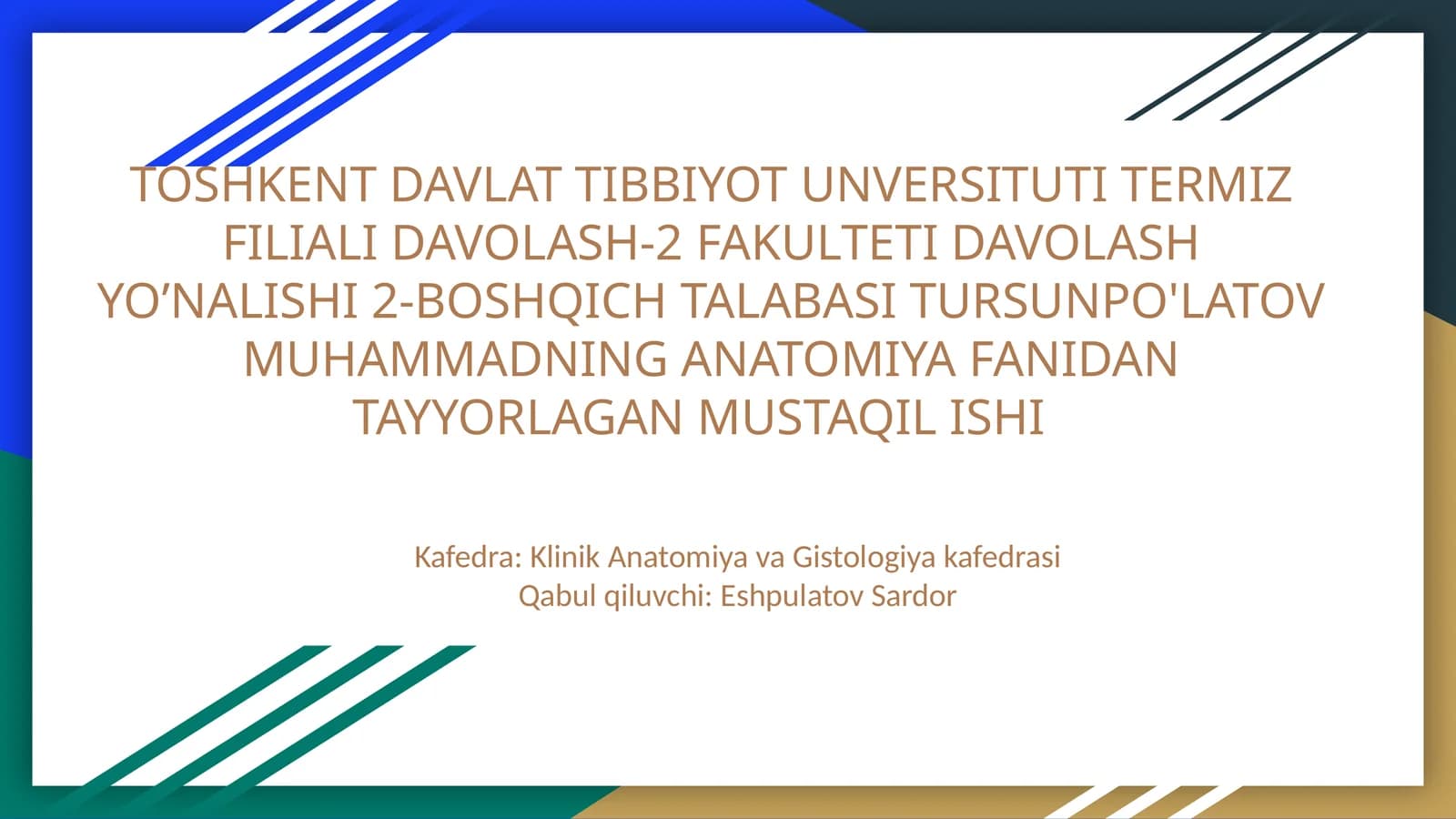 TOSHKENT DAVLAT TIBBIYOT UNVERSITUTI TERMIZ FILIALI DAVOLASH-2 FAKULTETI DAVOLASH YO’NALISHI 2-BOSHQICH TALABASI TURSUNPO'LATOV MUHAMMADNING ANATOMIYA FANIDAN TAYYORLAGAN MUSTAQIL ISHI

Kafedra: Klinik Anatomiya va Gistologiya kafedrasi
Qabul qiluvchi: Eshpulatov Sardor